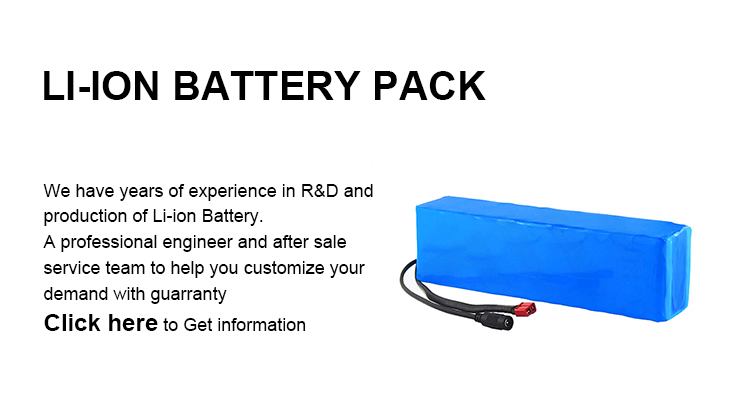 LI-ION BATTERY PACK

We have years of experience in R&D and production of Li-ion Battery.
A professional engineer and after sale service team to help you customize your demand with guarranty

Click here to Get information